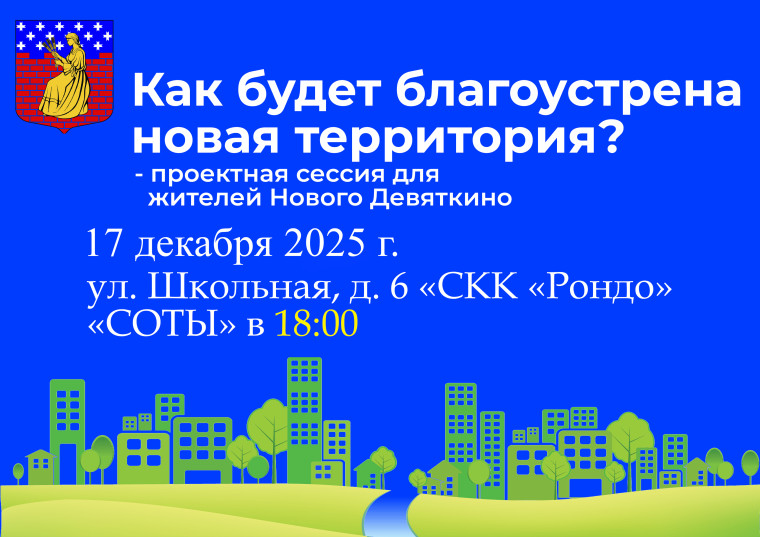 Как будет благоустрена новая территория?

- проектная сессия для жителей Нового Девяткино

17 декабря 2025 г.

ул. Школьная, д. 6 «СКК «Рондо» «СОТЫ» в 18:00